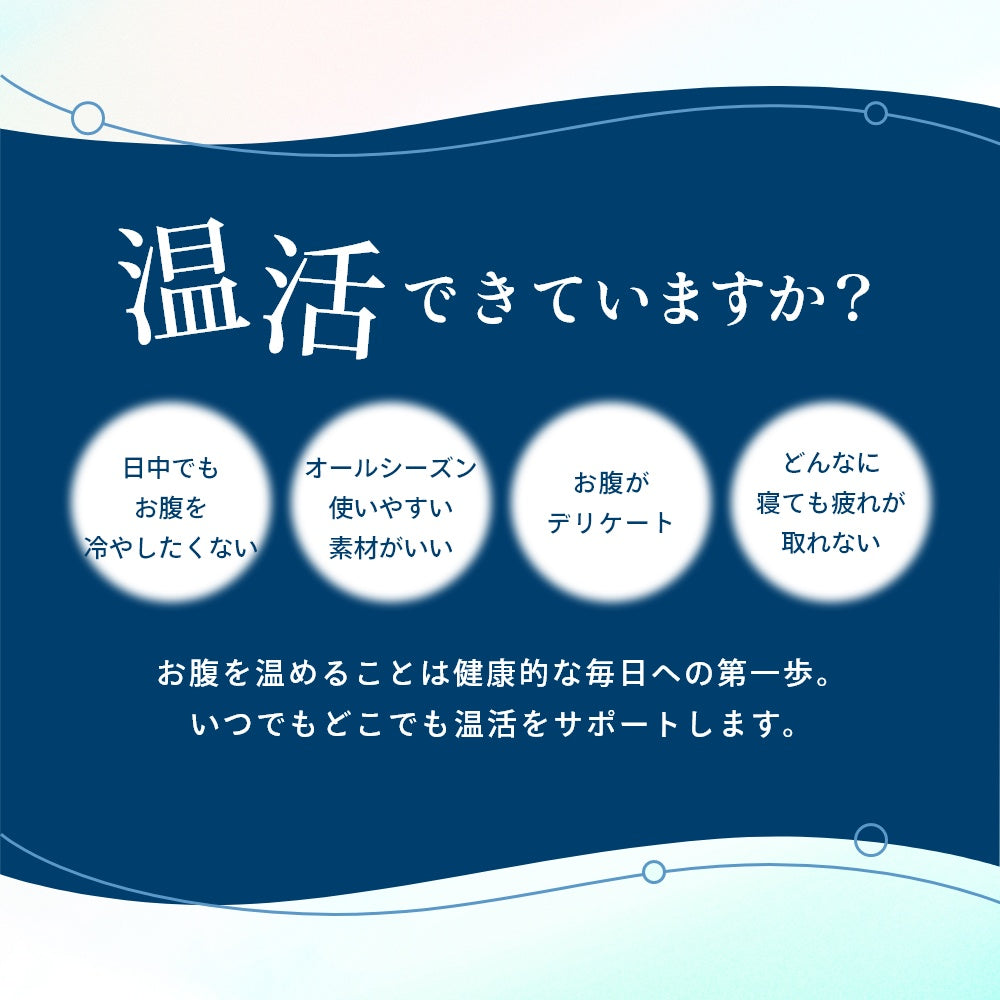 温活できていますか？

日中でも
お腹を
冷やしたくない

オールシーズン
使いやすい
素材がいい

お腹が
デリケート

どんなに
寝ても疲れが
取れない

お腹を温めることは健康的な毎日への第一歩。
いつでもどこでも温活をサポートします。